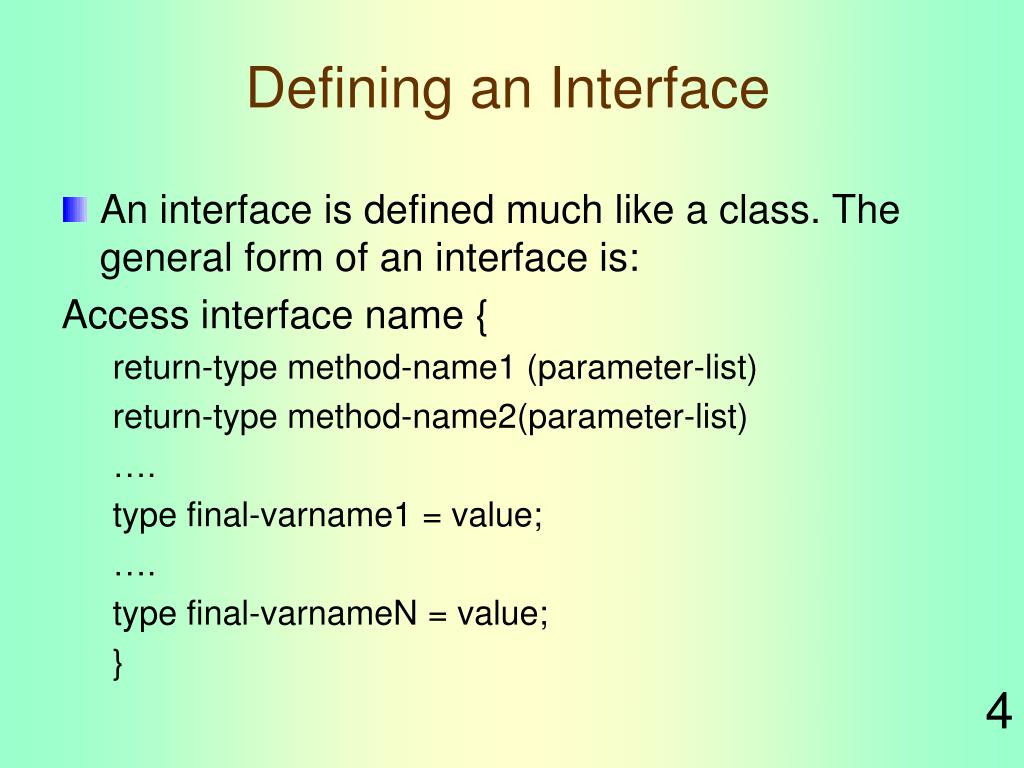 Defining an Interface

An interface is defined much like a class. The general form of an interface is:

Access interface name {

return-type method-name1 (parameter-list)

return-type method-name2(parameter-list)

….

type final-varname1 = value;

….

type final-varnameN = value;

}

4